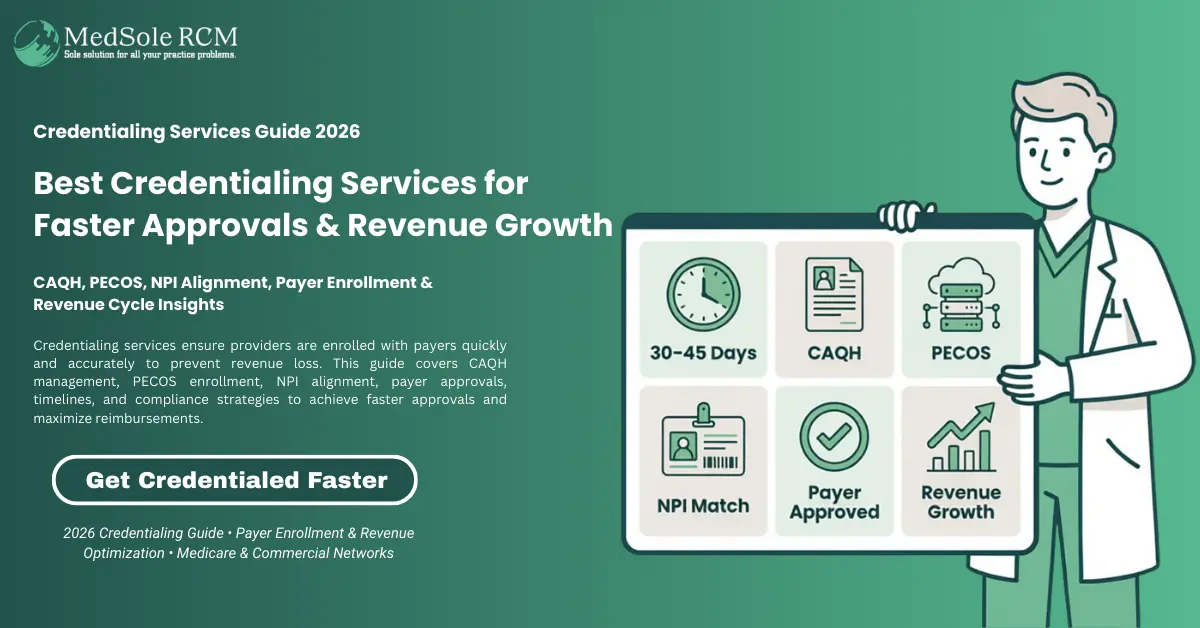 MedSole RCM
Sole solution for all your practice problems.

Credentialing Services Guide 2026

Best Credentialing Services for Faster Approvals & Revenue Growth

CAQH, PECOS, NPI Alignment, Payer Enrollment & Revenue Cycle Insights

Credentialing services ensure providers are enrolled with payers quickly and accurately to prevent revenue loss. This guide covers CAQH management, PECOS enrollment, NPI alignment, payer approvals, timelines, and compliance strategies to achieve faster approvals and maximize reimbursements.

Get Credentialed Faster

2026 Credentialing Guide • Payer Enrollment & Revenue Optimization • Medicare & Commercial Networks

30-45 Days

CAQH

PECOS

NPI Match

Payer Approved

Revenue Growth